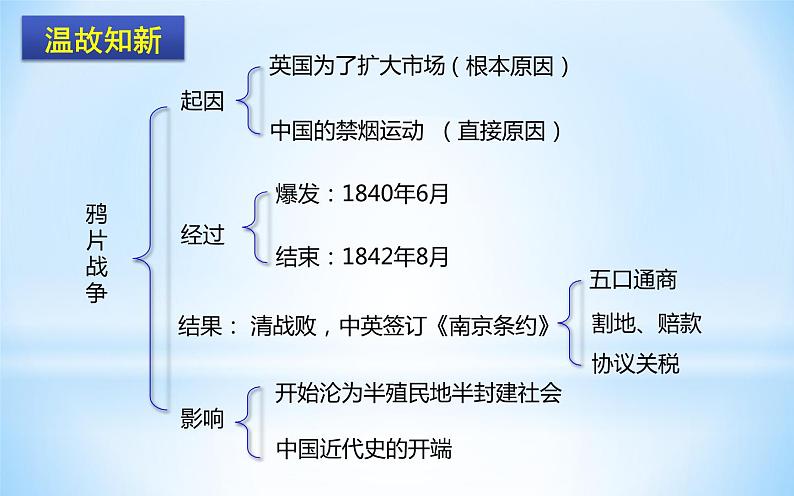 温故知新

鸦片战争

起因
英国为了扩大市场（根本原因）
中国的禁烟运动 （直接原因）

经过
爆发：1840年6月
结束：1842年8月

结果： 清战败，中英签订《南京条约》
五口通商
割地、赔款
协议关税

影响
开始沦为半殖民地半封建社会
中国近代史的开端